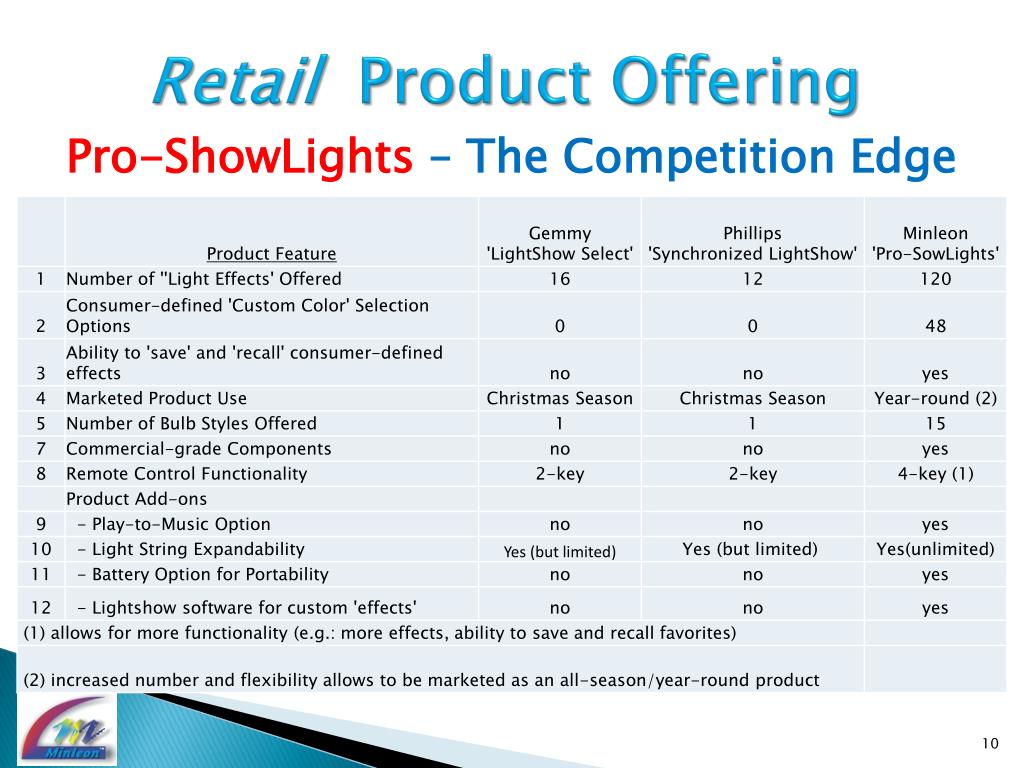 Retail Product Offering
Pro-ShowLights – The Competition Edge

| | Product Feature | Gemmy 'LightShow Select' | Phillips 'Synchronized LightShow' | Minleon 'Pro-SowLights' |
|---|---|---|---|---|
| 1 | Number of "Light Effects' Offered | 16 | 12 | 120 |
| 2 | Consumer-defined 'Custom Color' Selection Options | 0 | 0 | 48 |
| 3 | Ability to 'save' and 'recall' consumer-defined effects | no | no | yes |
| 4 | Marketed Product Use | Christmas Season | Christmas Season | Year-round (2) |
| 5 | Number of Bulb Styles Offered | 1 | 1 | 15 |
| 7 | Commercial-grade Components | no | no | yes |
| 8 | Remote Control Functionality | 2-key | 2-key | 4-key (1) |
| | Product Add-ons | | | |
| 9 | - Play-to-Music Option | no | no | yes |
| 10 | - Light String Expandability | Yes (but limited) | Yes (but limited) | Yes(unlimited) |
| 11 | - Battery Option for Portability | no | no | yes |
| 12 | - Lightshow software for custom 'effects' | no | no | yes |
| (1) allows for more functionality (e.g.: more effects, ability to save and recall favorites) | | | | |
| (2) increased number and flexibility allows to be marketed as an all-season/year-round product | | | | |

Minleon

10